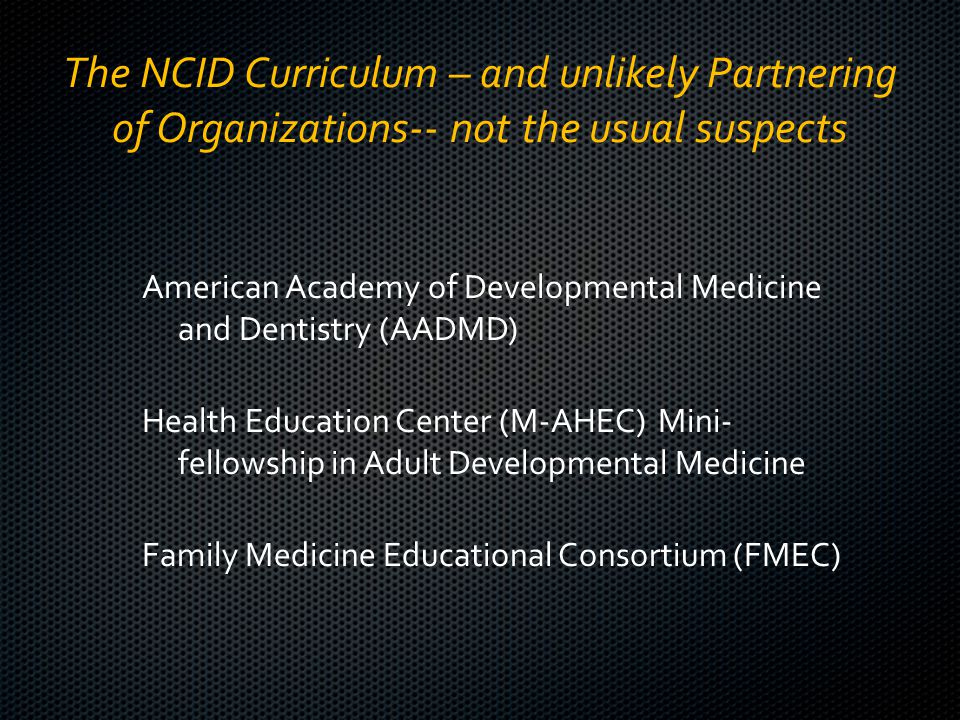 The NCID Curriculum – and unlikely Partnering of Organizations-- not the usual suspects

American Academy of Developmental Medicine and Dentistry (AADMD)

Health Education Center (M-AHEC) Mini-fellowship in Adult Developmental Medicine

Family Medicine Educational Consortium (FMEC)